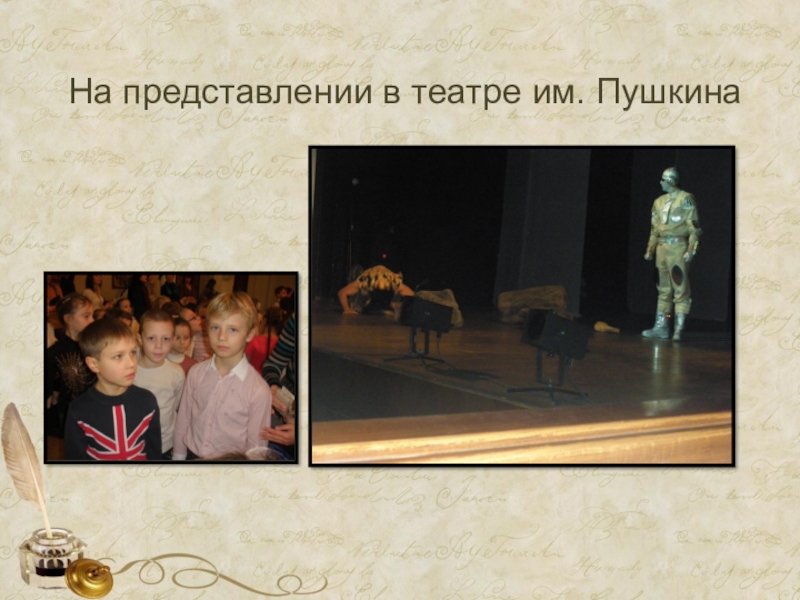 На представлении в театре им. Пушкина